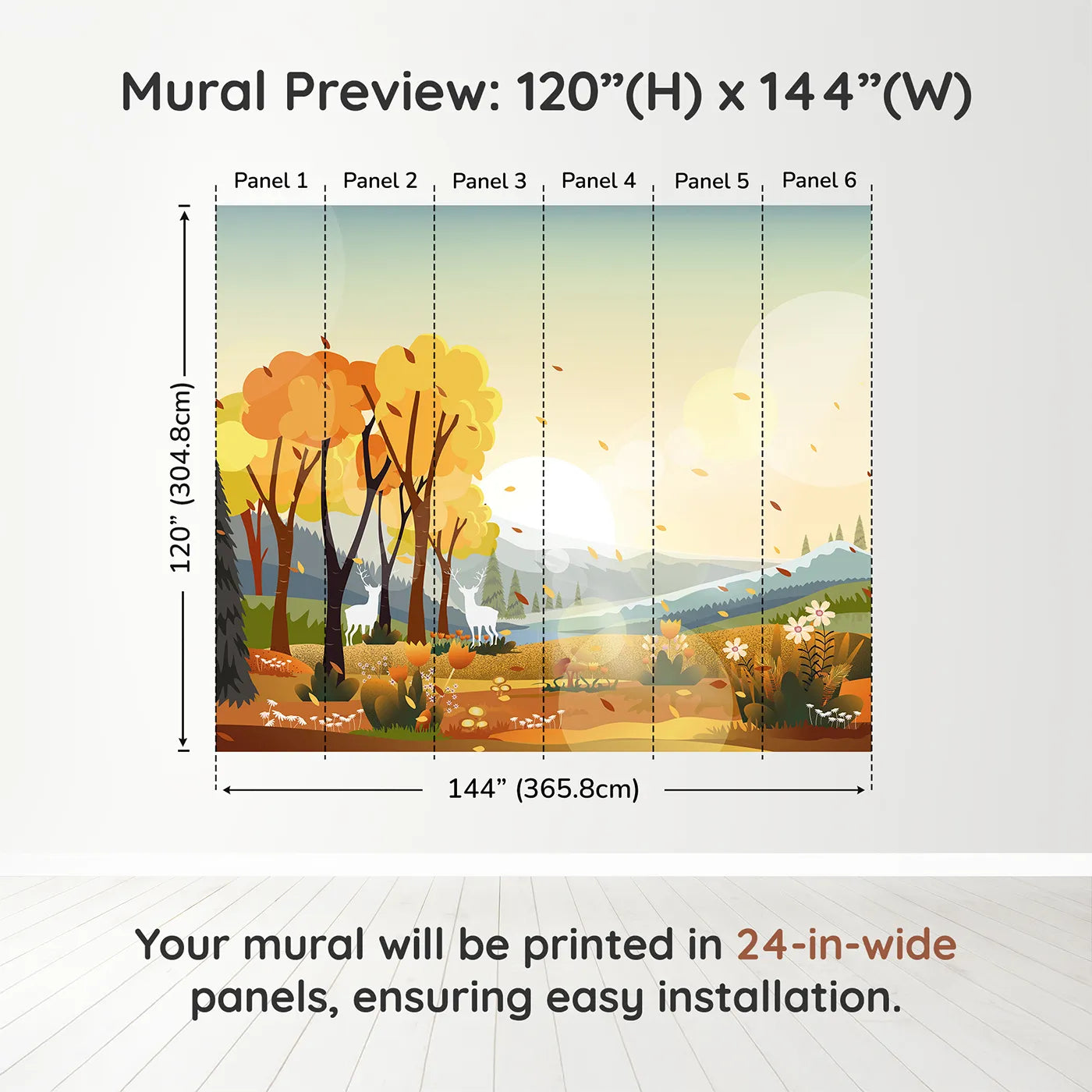 Mural Preview: 120”(H) x 144”(W)

Panel 1 Panel 2 Panel 3 Panel 4 Panel 5 Panel 6

120” (304.8cm)

144” (365.8cm)

Your mural will be printed in 24-in-wide panels, ensuring easy installation.